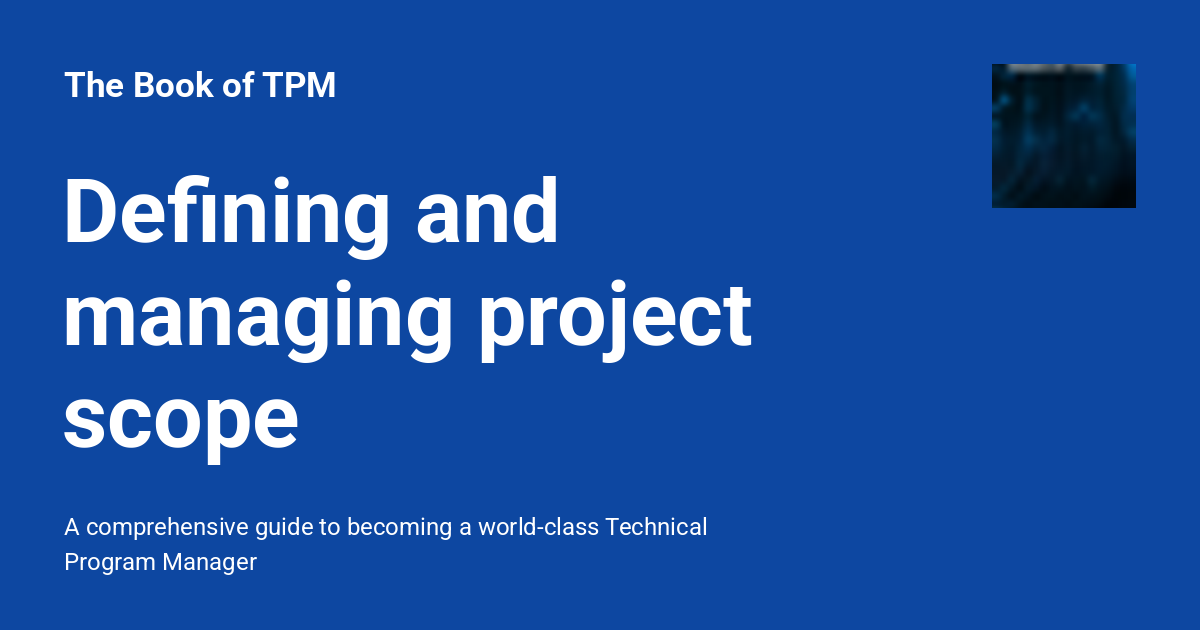 The Book of TPM

Defining and managing project scope

A comprehensive guide to becoming a world-class Technical Program Manager